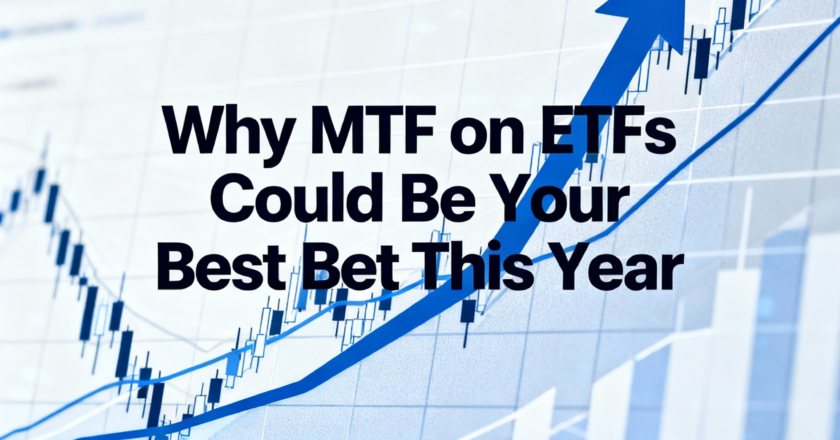 Why MTF on ETFs Could Be Your Best Bet This Year